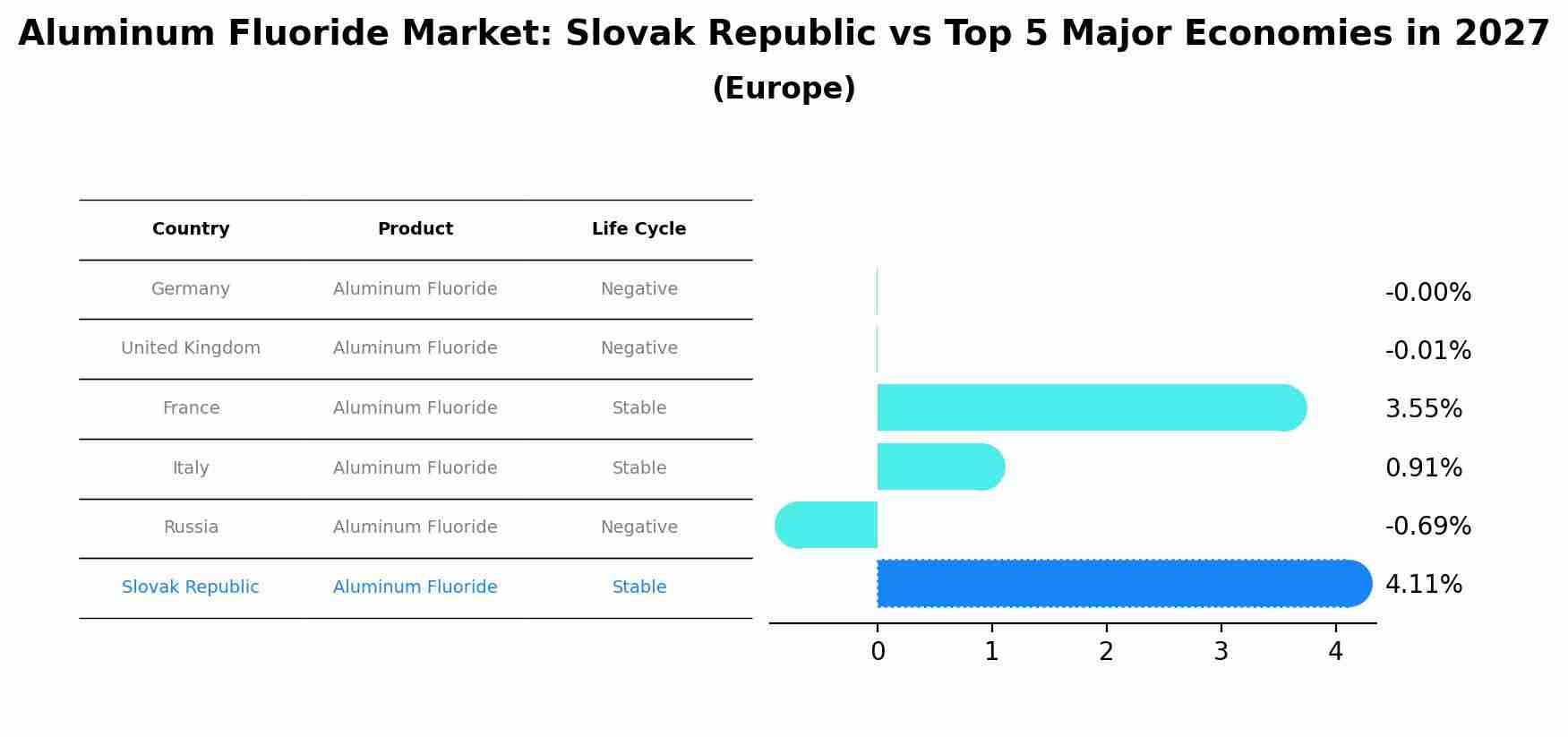 Aluminum Fluoride Market: Slovak Republic vs Top 5 Major Economies in 2027
(Europe)

| Country | Product | Life Cycle |
|---|---|---|
| Germany | Aluminum Fluoride | Negative |
| United Kingdom | Aluminum Fluoride | Negative |
| France | Aluminum Fluoride | Stable |
| Italy | Aluminum Fluoride | Stable |
| Russia | Aluminum Fluoride | Negative |
| Slovak Republic | Aluminum Fluoride | Stable |

-0.00%
-0.01%
3.55%
0.91%
-0.69%
4.11%

0 1 2 3 4